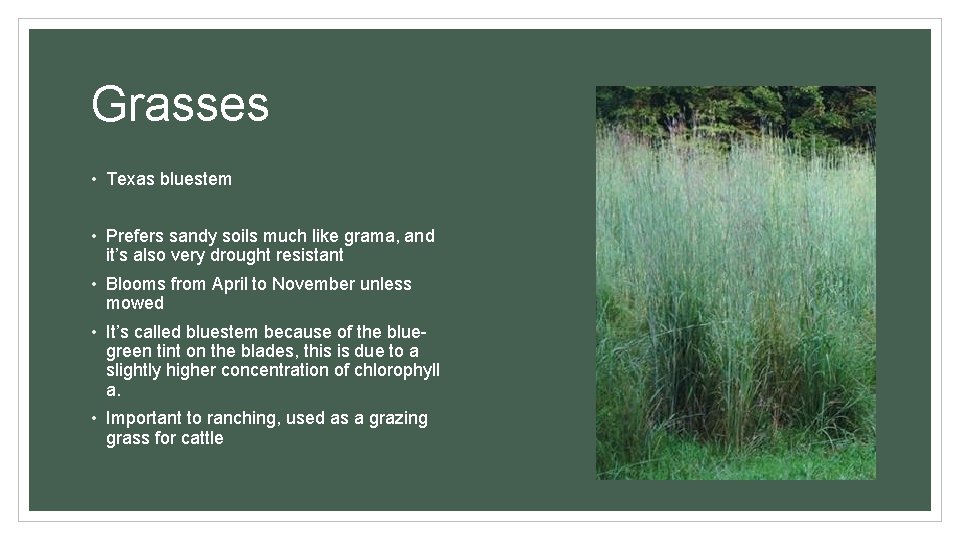 Grasses

• Texas bluestem

• Prefers sandy soils much like grama, and it's also very drought resistant

• Blooms from April to November unless mowed

• It's called bluestem because of the blue-green tint on the blades, this is due to a slightly higher concentration of chlorophyll a.

• Important to ranching, used as a grazing grass for cattle